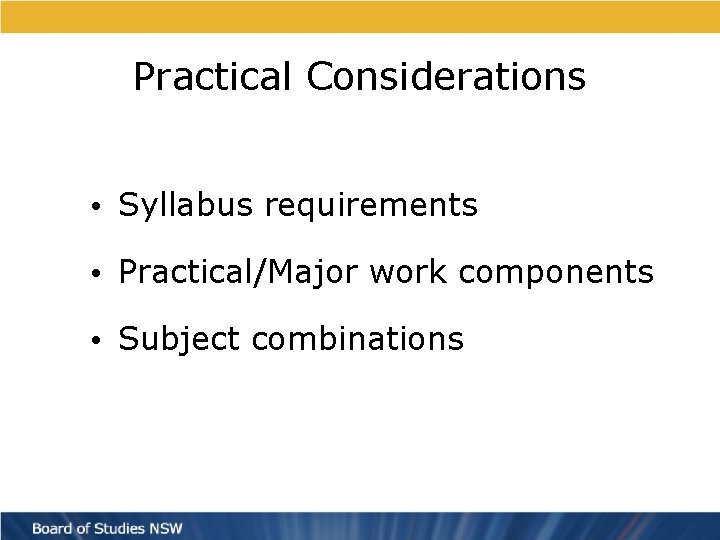 Practical Considerations

• Syllabus requirements
• Practical/Major work components
• Subject combinations

Board of Studies NSW